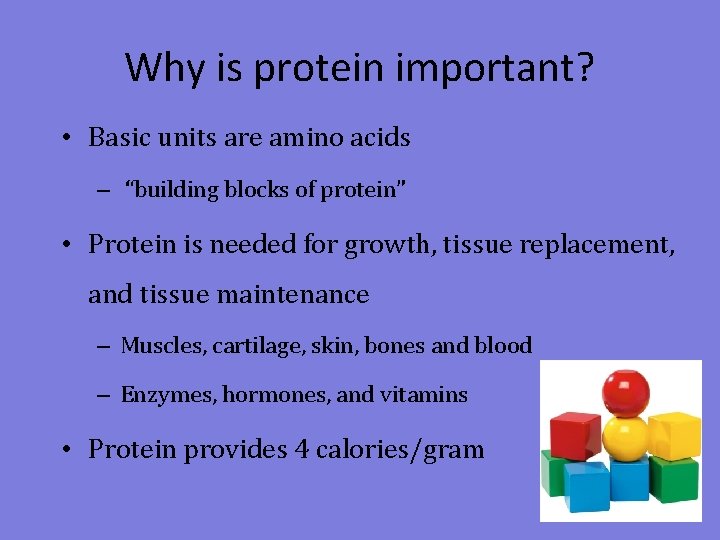 Why is protein important?

• Basic units are amino acids

– "building blocks of protein"

• Protein is needed for growth, tissue replacement, and tissue maintenance

– Muscles, cartilage, skin, bones and blood

– Enzymes, hormones, and vitamins

• Protein provides 4 calories/gram